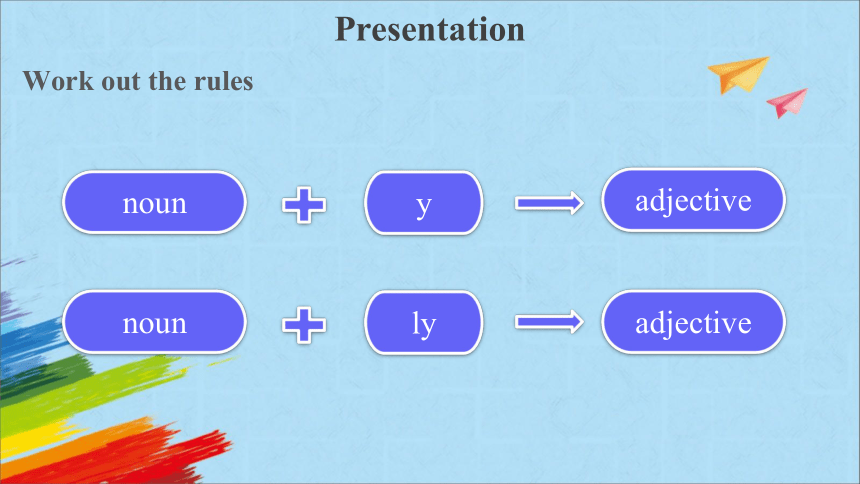 Presentation

Work out the rules

noun + y → adjective

noun + ly → adjective